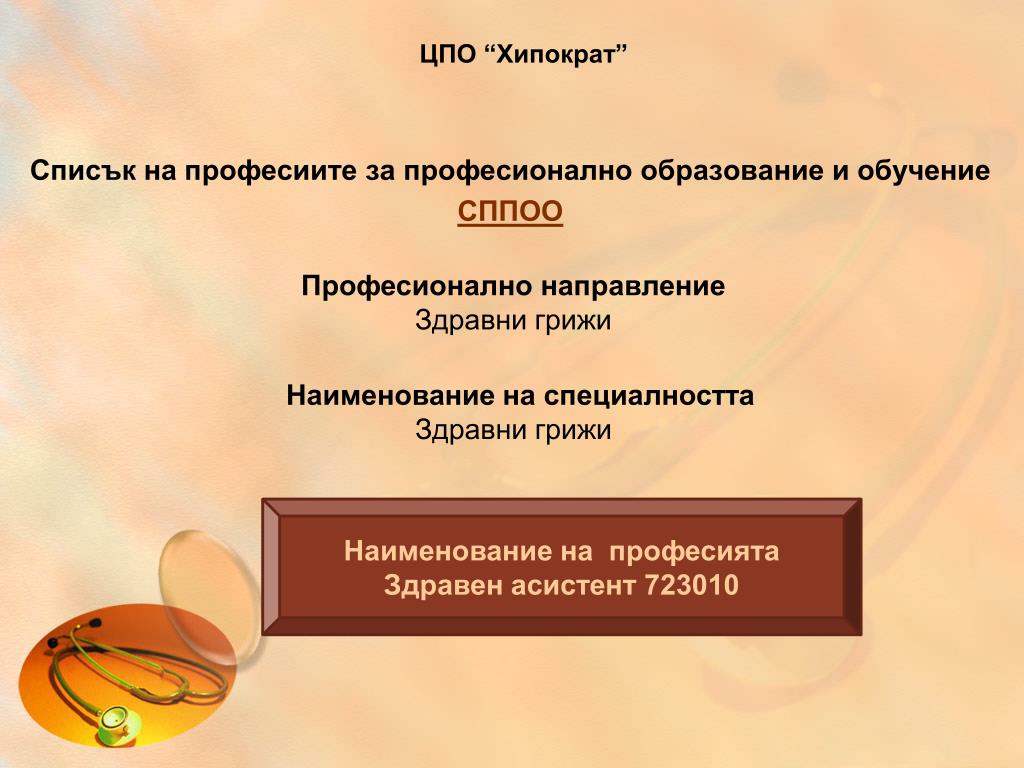 ЦПО “Хипократ”

Списък на професиите за професионално образование и обучение
СППОО

Професионално направление
Здравни грижи

Наименование на специалността
Здравни грижи

Наименование на професията
Здравен асистент 723010